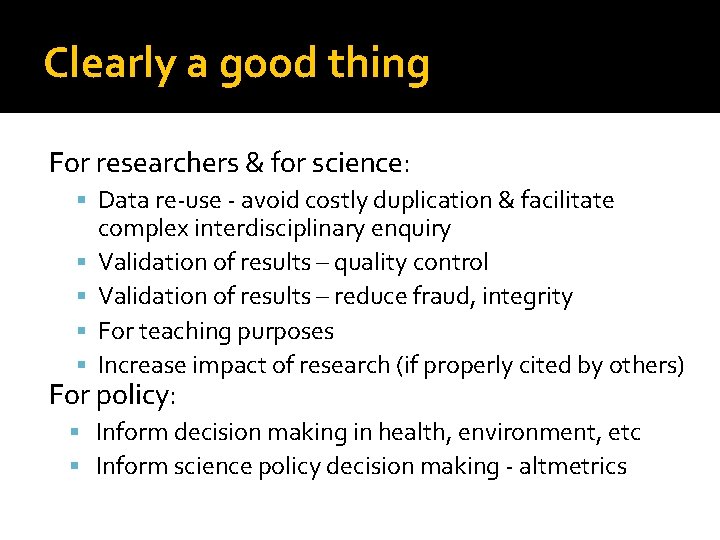 Clearly a good thing

For researchers & for science:

- Data re-use - avoid costly duplication & facilitate complex interdisciplinary enquiry
- Validation of results – quality control
- Validation of results – reduce fraud, integrity
- For teaching purposes
- Increase impact of research (if properly cited by others)

For policy:

- Inform decision making in health, environment, etc
- Inform science policy decision making - altmetrics